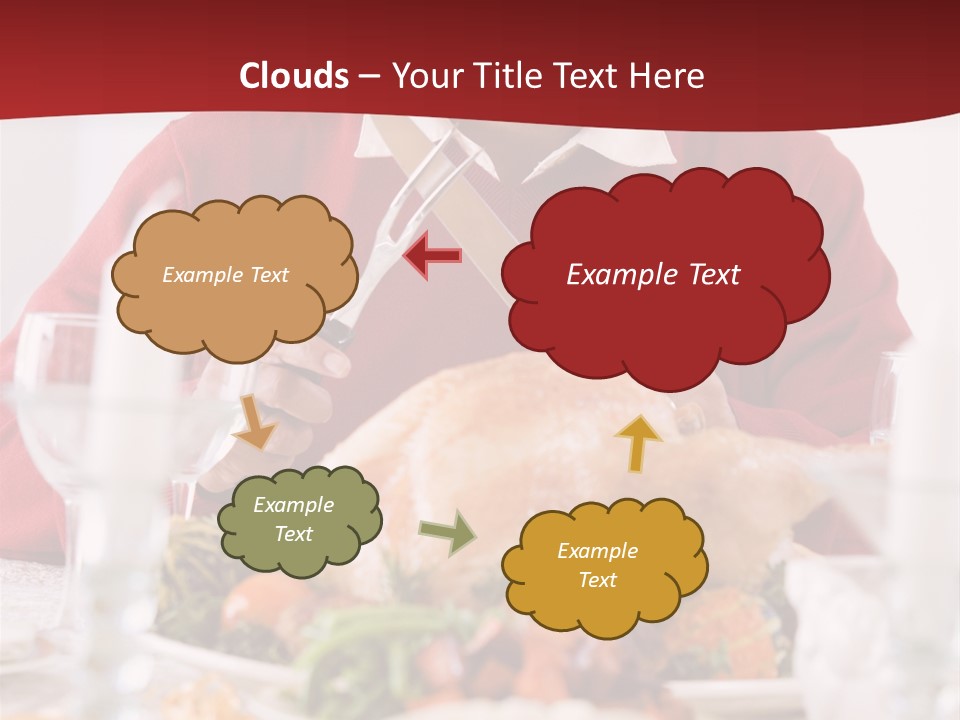 Clouds – Your Title Text Here

Example Text

Example Text

Example Text

Example Text